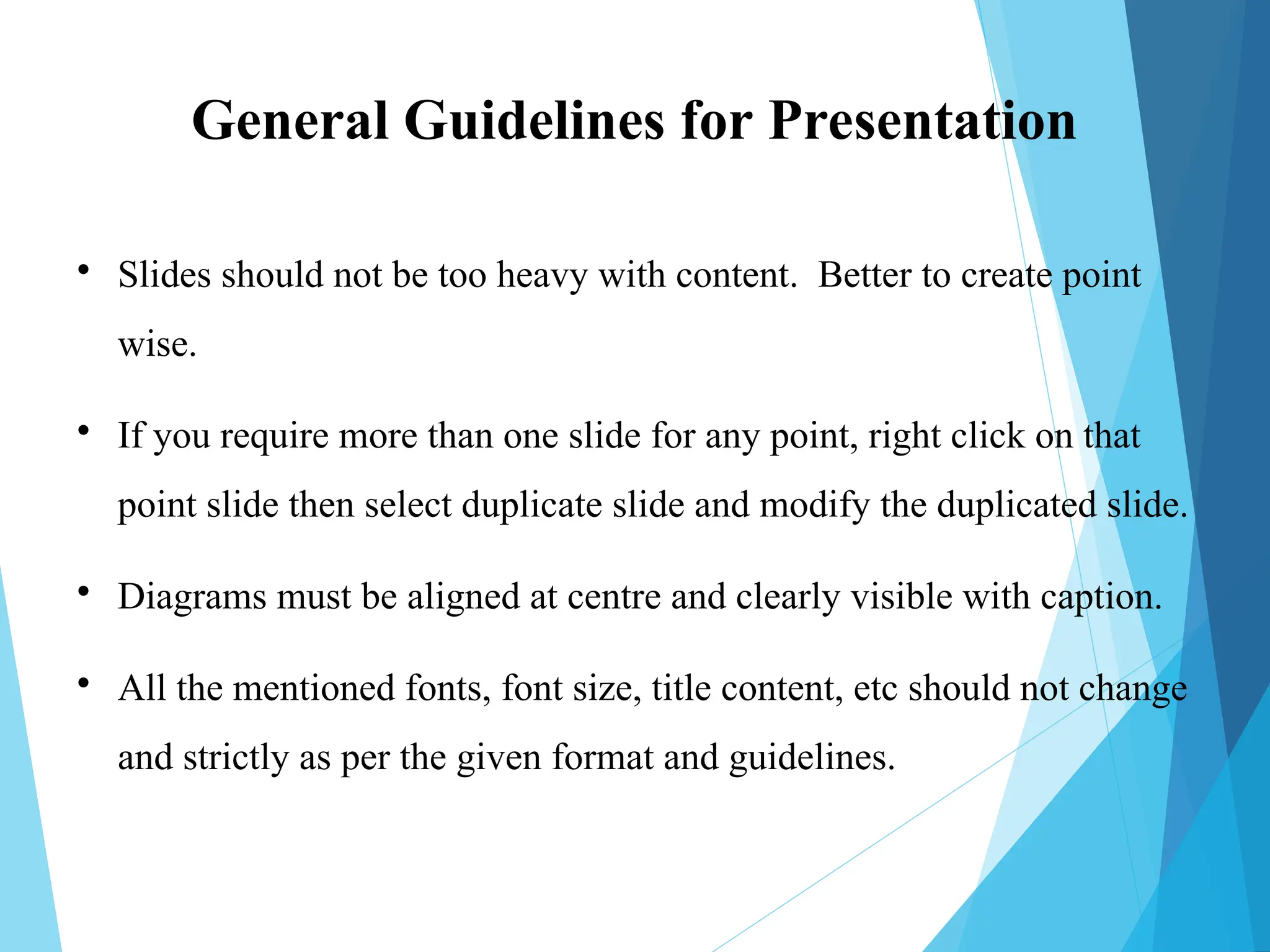 General Guidelines for Presentation

• Slides should not be too heavy with content. Better to create point wise.

• If you require more than one slide for any point, right click on that point slide then select duplicate slide and modify the duplicated slide.

• Diagrams must be aligned at centre and clearly visible with caption.

• All the mentioned fonts, font size, title content, etc should not change and strictly as per the given format and guidelines.